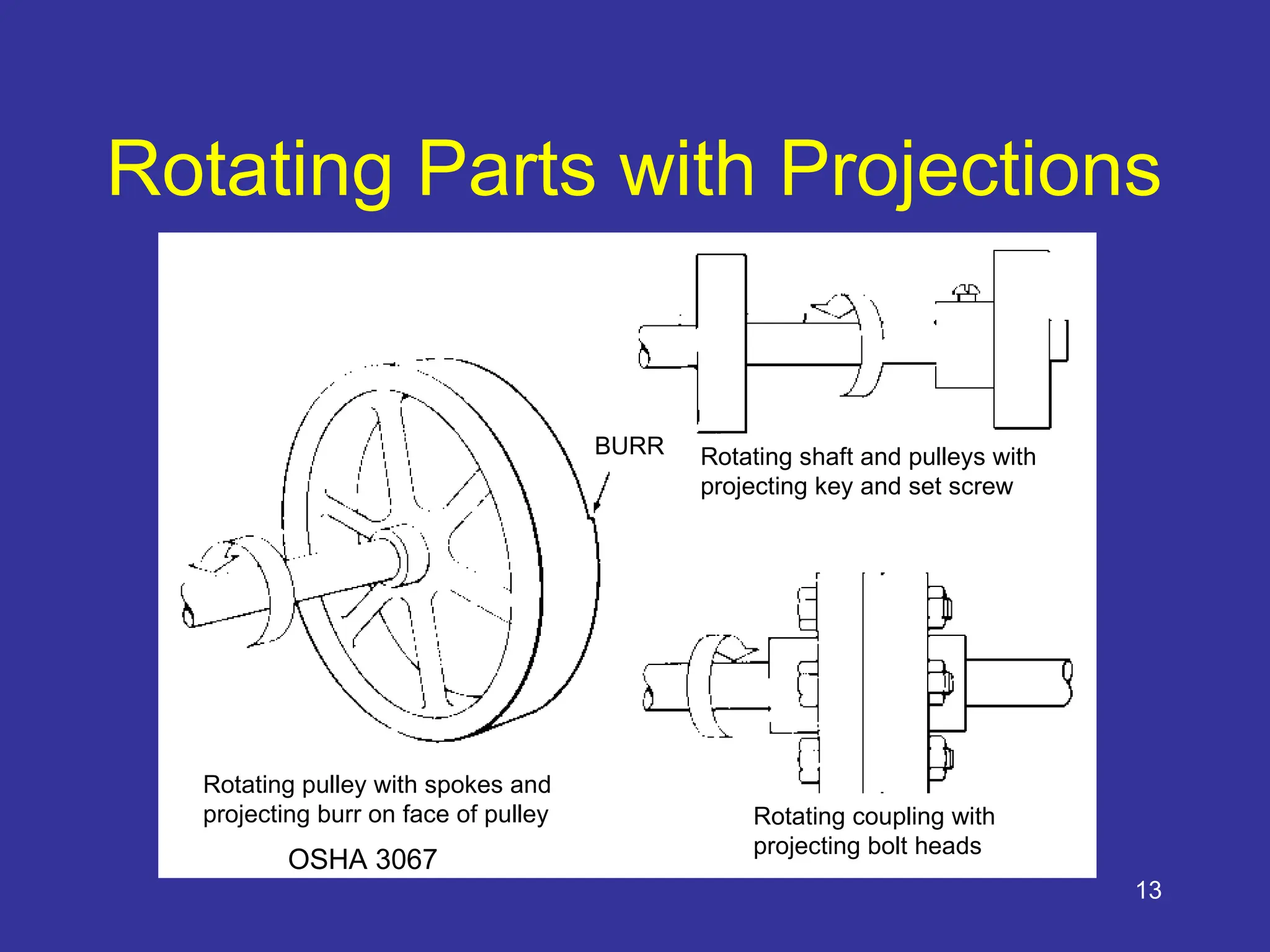 Rotating Parts with Projections

BURR

Rotating shaft and pulleys with projecting key and set screw

Rotating pulley with spokes and projecting burr on face of pulley

OSHA 3067

Rotating coupling with projecting bolt heads

13